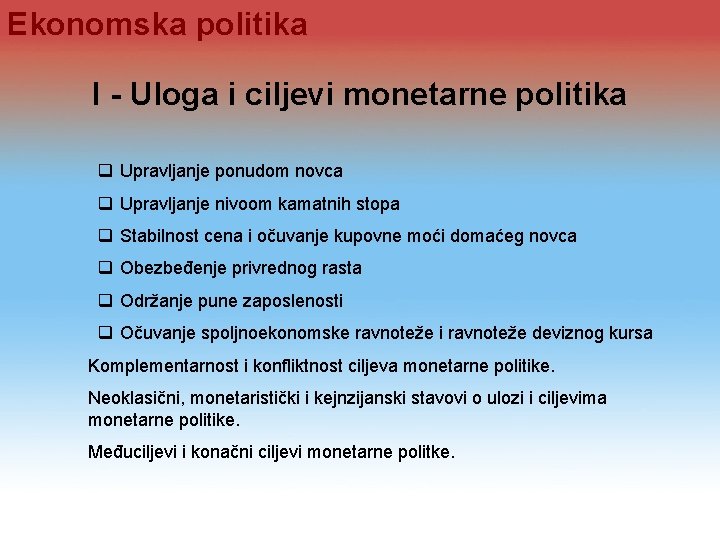 Ekonomska politika

I - Uloga i ciljevi monetarne politika

❑ Upravljanje ponudom novca

❑ Upravljanje nivoom kamatnih stopa

❑ Stabilnost cena i očuvanje kupovne moći domaćeg novca

❑ Obezbeđenje privrednog rasta

❑ Održanje pune zaposlenosti

❑ Očuvanje spoljnoekonomske ravnoteže i ravnoteže deviznog kursa

Komplementarnost i konfliktnost ciljeva monetarne politike.

Neoklasični, monetaristički i kejnzijanski stavovi o ulozi i ciljevima monetarne politike.

Međuciljevi i konačni ciljevi monetarne politke.